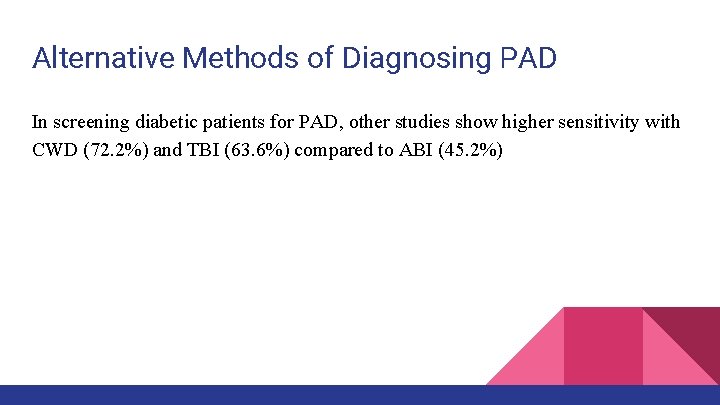 Alternative Methods of Diagnosing PAD

In screening diabetic patients for PAD, other studies show higher sensitivity with CWD (72.2%) and TBI (63.6%) compared to ABI (45.2%)